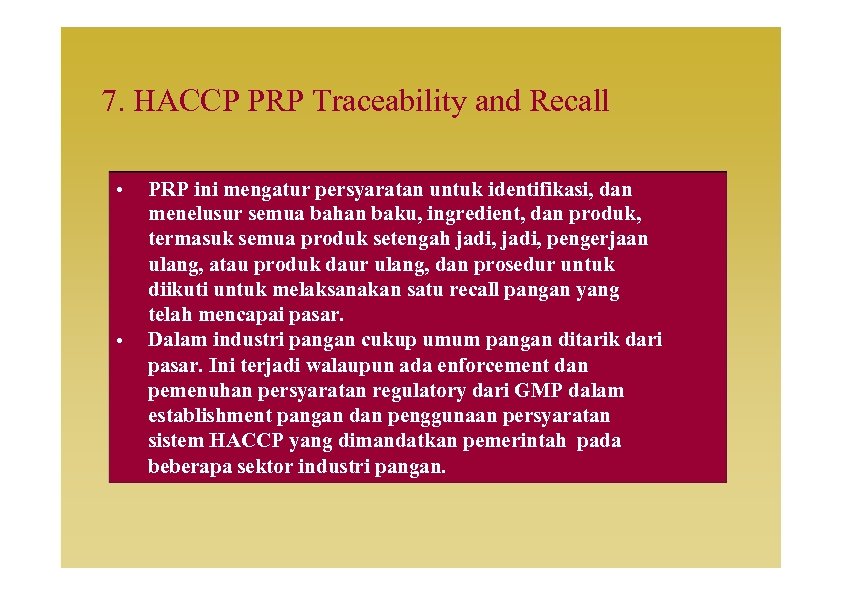 7. HACCP PRP Traceability and Recall

• PRP ini mengatur persyaratan untuk identifikasi, dan menelusur semua bahan baku, ingredient, dan produk, termasuk semua produk setengah jadi, jadi, pengerjaan ulang, atau produk daur ulang, dan prosedur untuk diikuti untuk melaksanakan satu recall pangan yang telah mencapai pasar.

• Dalam industri pangan cukup umum pangan ditarik dari pasar. Ini terjadi walaupun ada enforcement dan pemenuhan persyaratan regulatory dari GMP dalam establishment pangan dan penggunaan persyaratan sistem HACCP yang dimandatkan pemerintah pada beberapa sektor industri pangan.